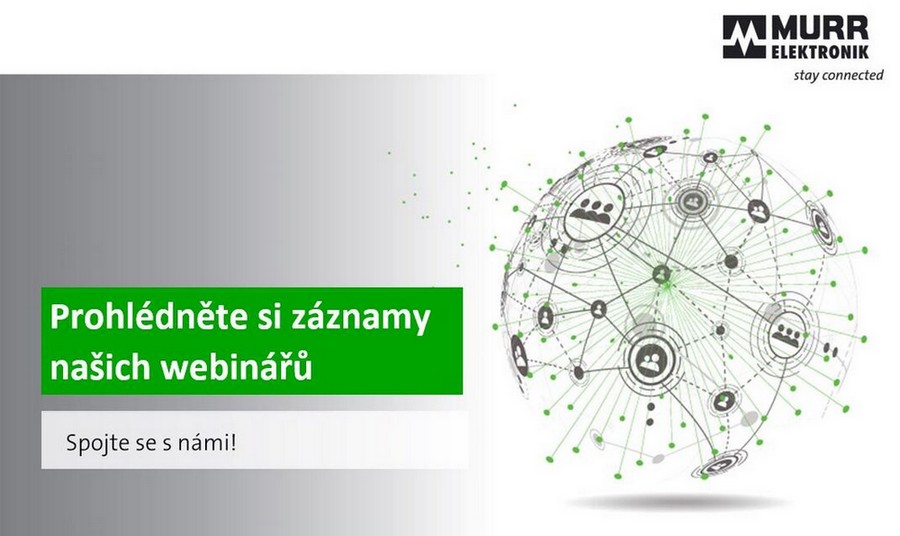 MURR ELEKTRONIK
stay connected

Prohlédněte si záznamy našich webinářů

Spojte se s námi!